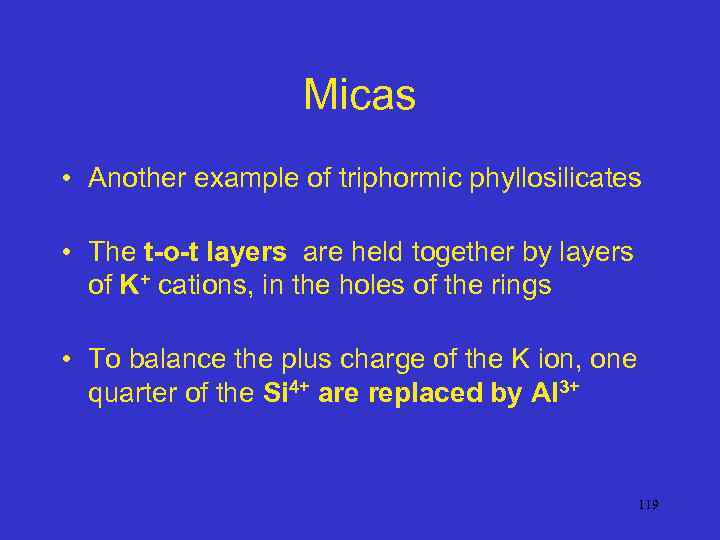 Micas

• Another example of triphormic phyllosilicates

• The t-o-t layers are held together by layers of $K^+$ cations, in the holes of the rings

• To balance the plus charge of the K ion, one quarter of the $Si^{4+}$ are replaced by $Al^{3+}$

119